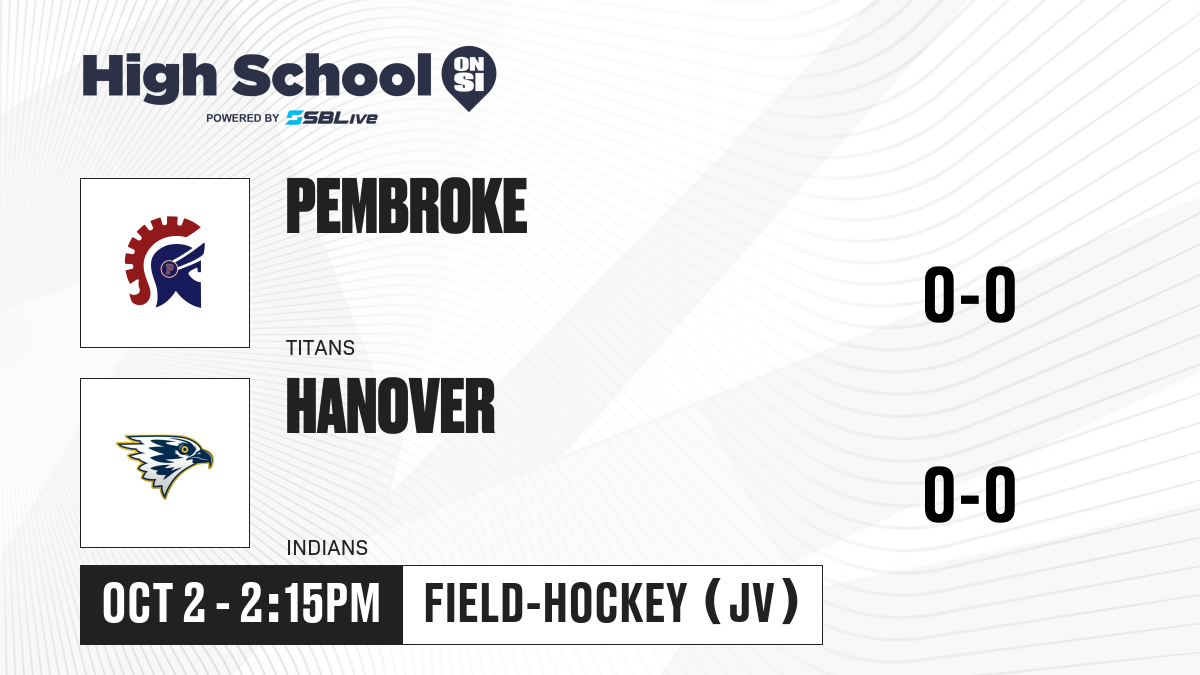 High School ON SI
POWERED BY SBLive

PEMBROKE
TITANS
0-0

HANOVER
INDIANS
0-0

OCT 2 - 2:15PM
FIELD-HOCKEY (JV)